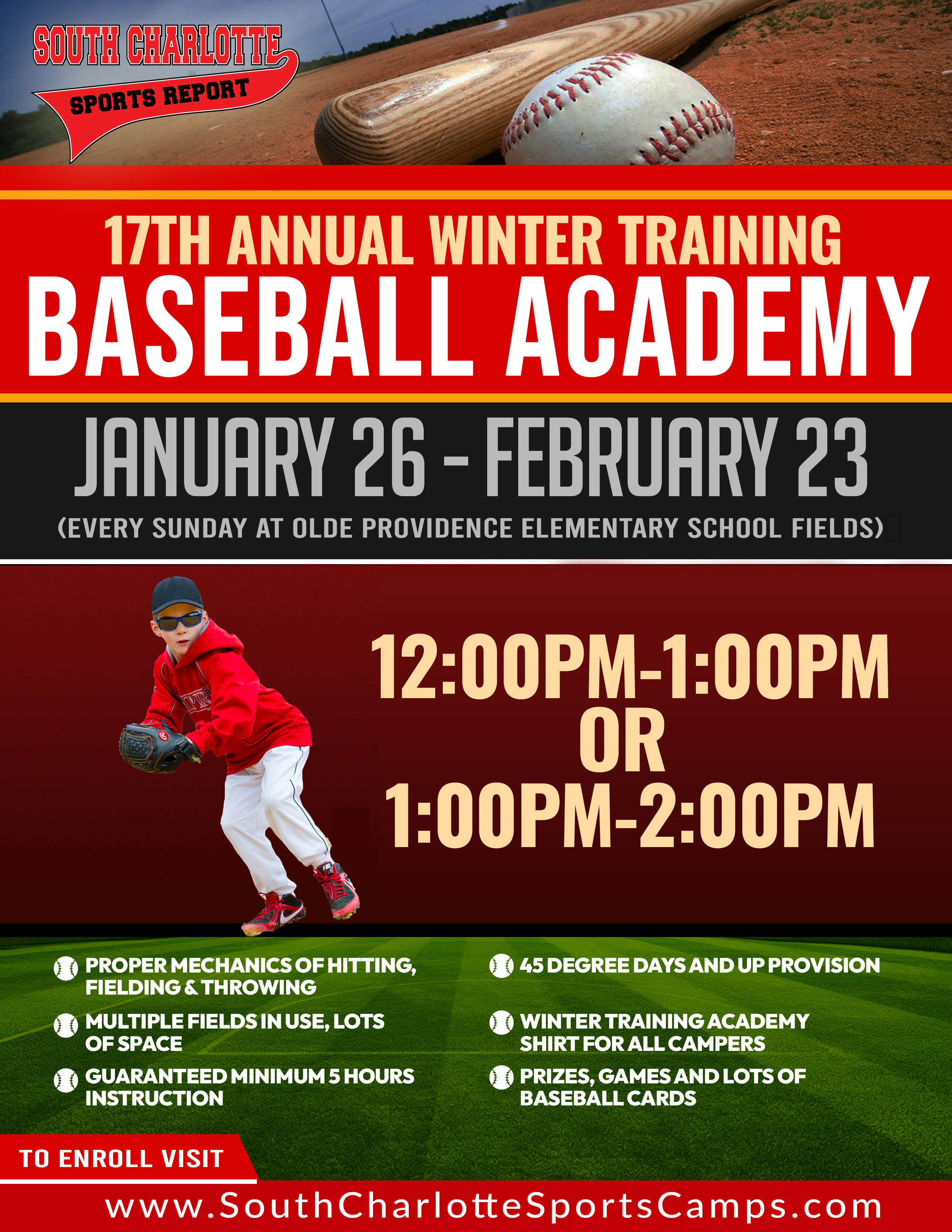 SOUTH CHARLOTTE
SPORTS REPORT

17TH ANNUAL WINTER TRAINING
BASEBALL ACADEMY

JANUARY 26 - FEBRUARY 23
(EVERY SUNDAY AT OLDE PROVIDENCE ELEMENTARY SCHOOL FIELDS)

12:00PM-1:00PM
OR
1:00PM-2:00PM

PROPER MECHANICS OF HITTING, FIELDING & THROWING

MULTIPLE FIELDS IN USE, LOTS OF SPACE

GUARANTEED MINIMUM 5 HOURS INSTRUCTION

45 DEGREE DAYS AND UP PROVISION

WINTER TRAINING ACADEMY SHIRT FOR ALL CAMPERS

PRIZES, GAMES AND LOTS OF BASEBALL CARDS

TO ENROLL VISIT
www.SouthCharlotteSportsCamps.com